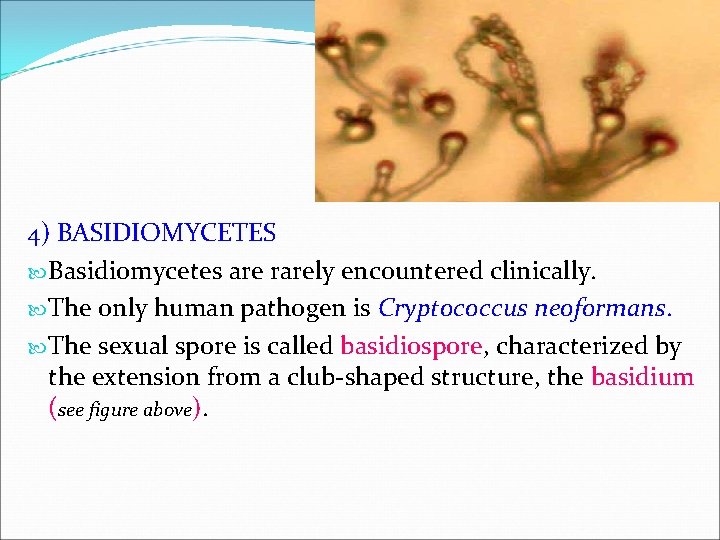 4) BASIDIOMYCETES

Basidiomycetes are rarely encountered clinically.

The only human pathogen is Cryptococcus neoformans.

The sexual spore is called basidiospore, characterized by the extension from a club-shaped structure, the basidium (see figure above).